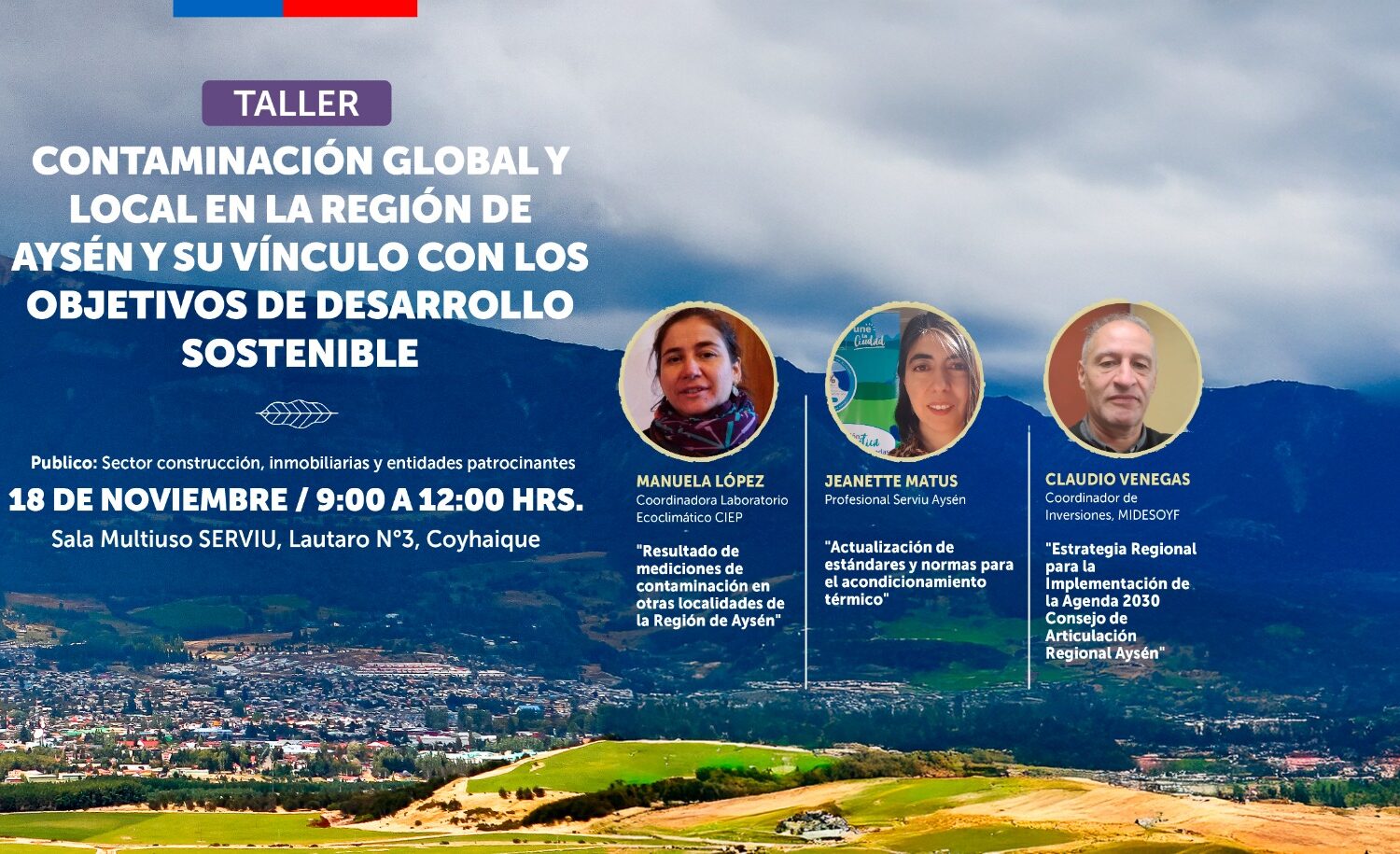 TALLER

CONTAMINACIÓN GLOBAL Y LOCAL EN LA REGIÓN DE AYSÉN Y SU VÍNCULO CON LOS OBJETIVOS DE DESARROLLO SOSTENIBLE

Publico: Sector construcción, inmobiliarias y entidades patrocinantes

18 DE NOVIEMBRE / 9:00 A 12:00 HRS.

Sala Multiuso SERVIU, Lautaro N°3, Coyhaique

MANUELA LÓPEZ
Coordinadora Laboratorio Ecoclimático CIEP

"Resultado de mediciones de contaminación en otras localidades de la Región de Aysén"

JEANETTE MATUS
Profesional Serviu Aysén

"Actualización de estándares y normas para el acondicionamiento térmico"

CLAUDIO VENEGAS
Coordinador de Inversiones, MIDESOYF

"Estrategia Regional para la Implementación de la Agenda 2030 Consejo de Articulación Regional Aysén"